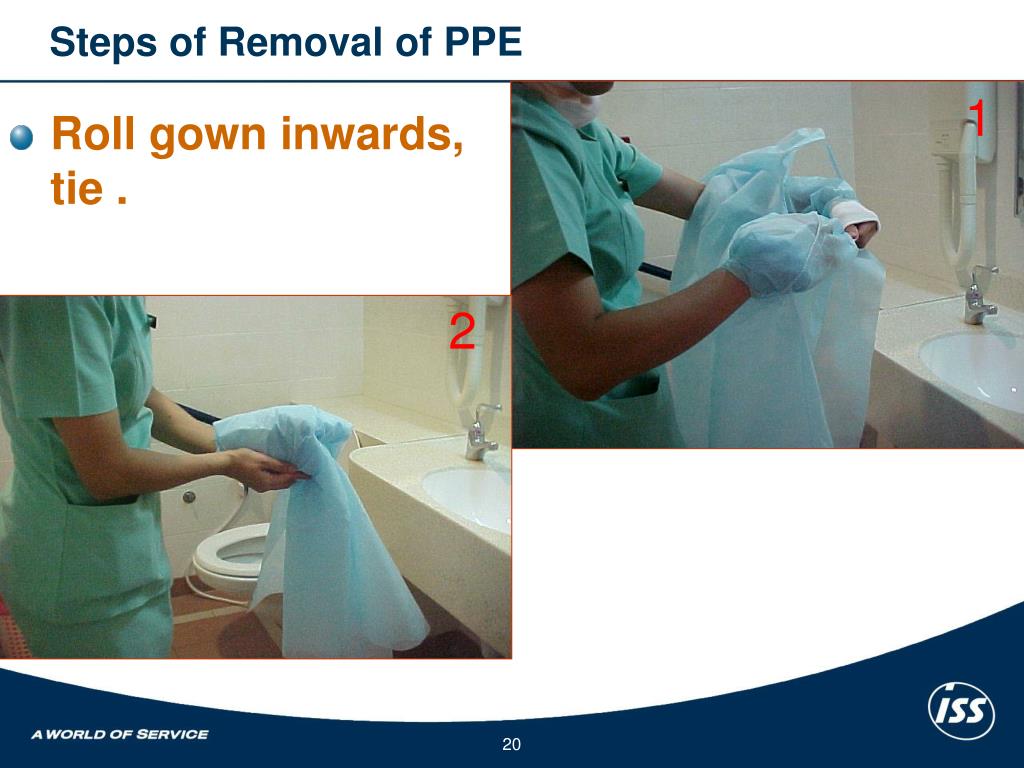 Steps of Removal of PPE

Roll gown inwards, tie .

1

2

A WORLD OF SERVICE

20

ISS